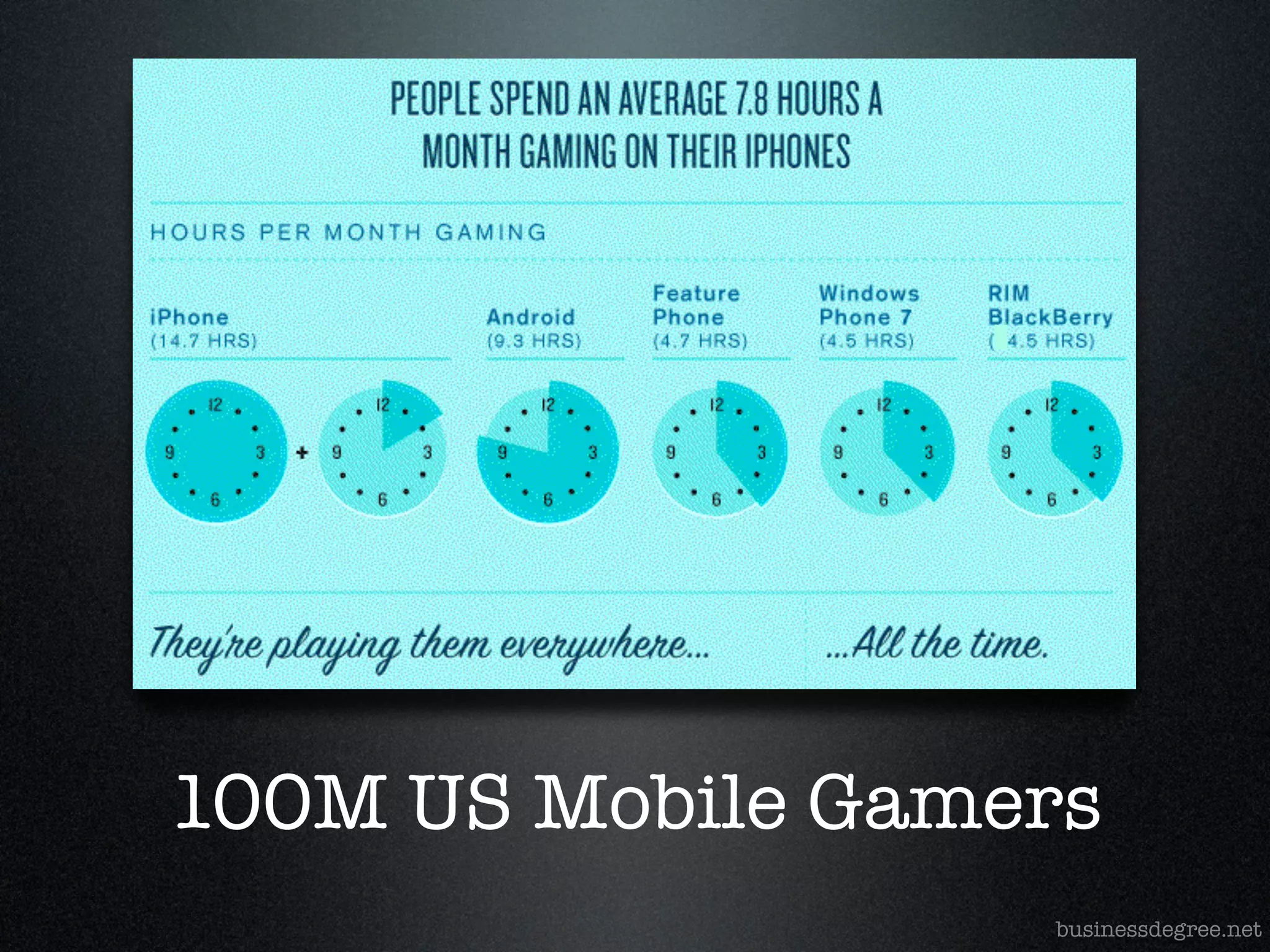 PEOPLE SPEND AN AVERAGE 7.8 HOURS A MONTH GAMING ON THEIR IPHONES

HOURS PER MONTH GAMING

iPhone
(14.7 HRS)

12 3 6 9 + 12 3 6 9

Android
(9.3 HRS)

12 3 6 9

Feature Phone
(4.7 HRS)

12 3 6 9

Windows Phone 7
(4.5 HRS)

12 3 6 9

RIM BlackBerry
( 4.5 HRS)

12 3 6 9

They're playing them everywhere...

...All the time.

100M US Mobile Gamers

businessdegree.net